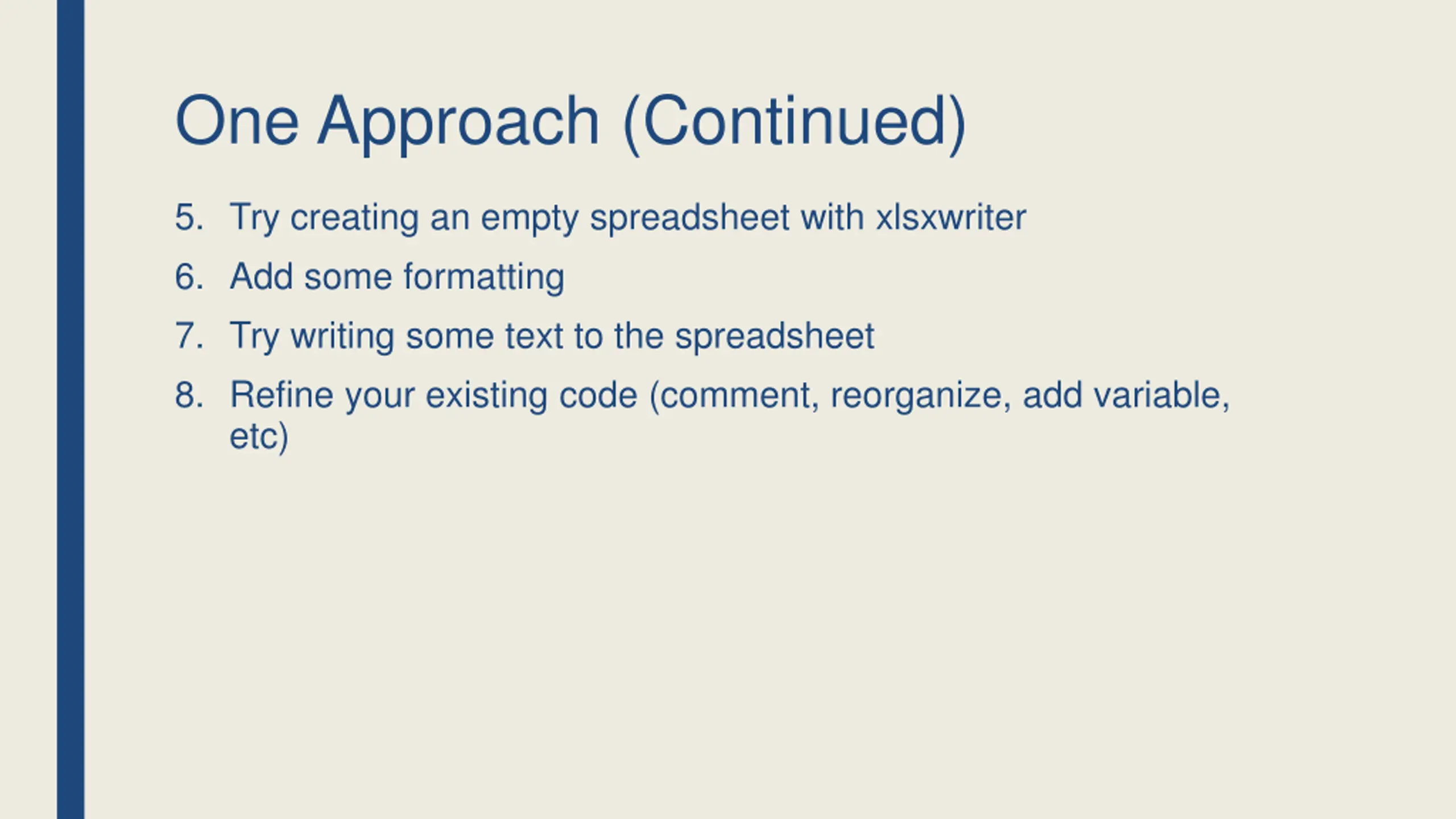 One Approach (Continued)

5. Try creating an empty spreadsheet with xlsxwriter
6. Add some formatting
7. Try writing some text to the spreadsheet
8. Refine your existing code (comment, reorganize, add variable, etc)